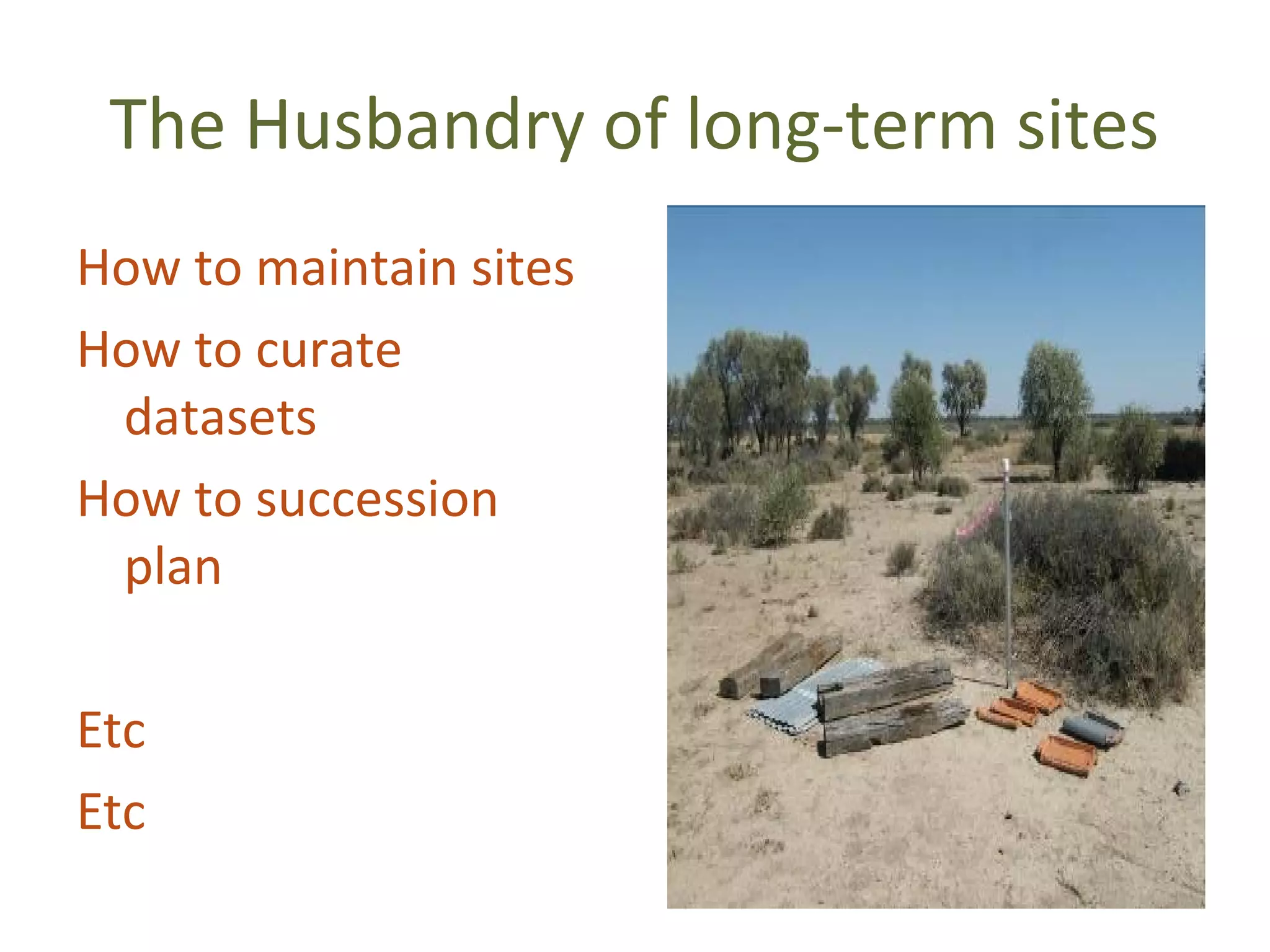 The Husbandry of long-term sites

How to maintain sites

How to curate datasets

How to succession plan

Etc

Etc